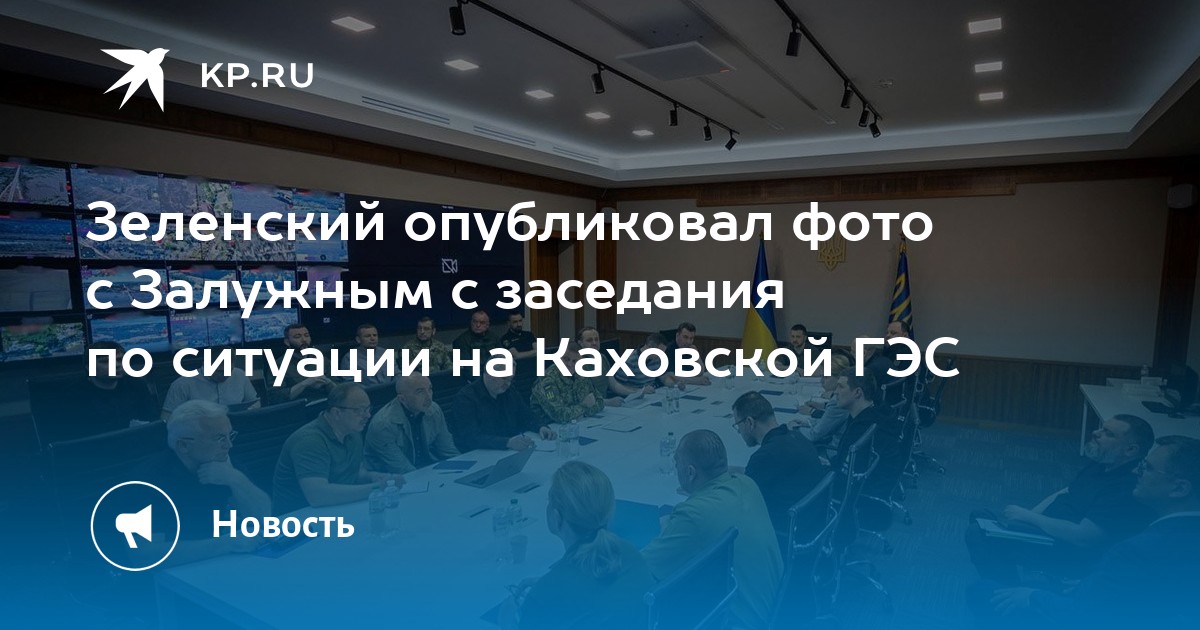 KP.RU

Зеленский опубликовал фото с Залужным с заседания по ситуации на Каховской ГЭС

Новость